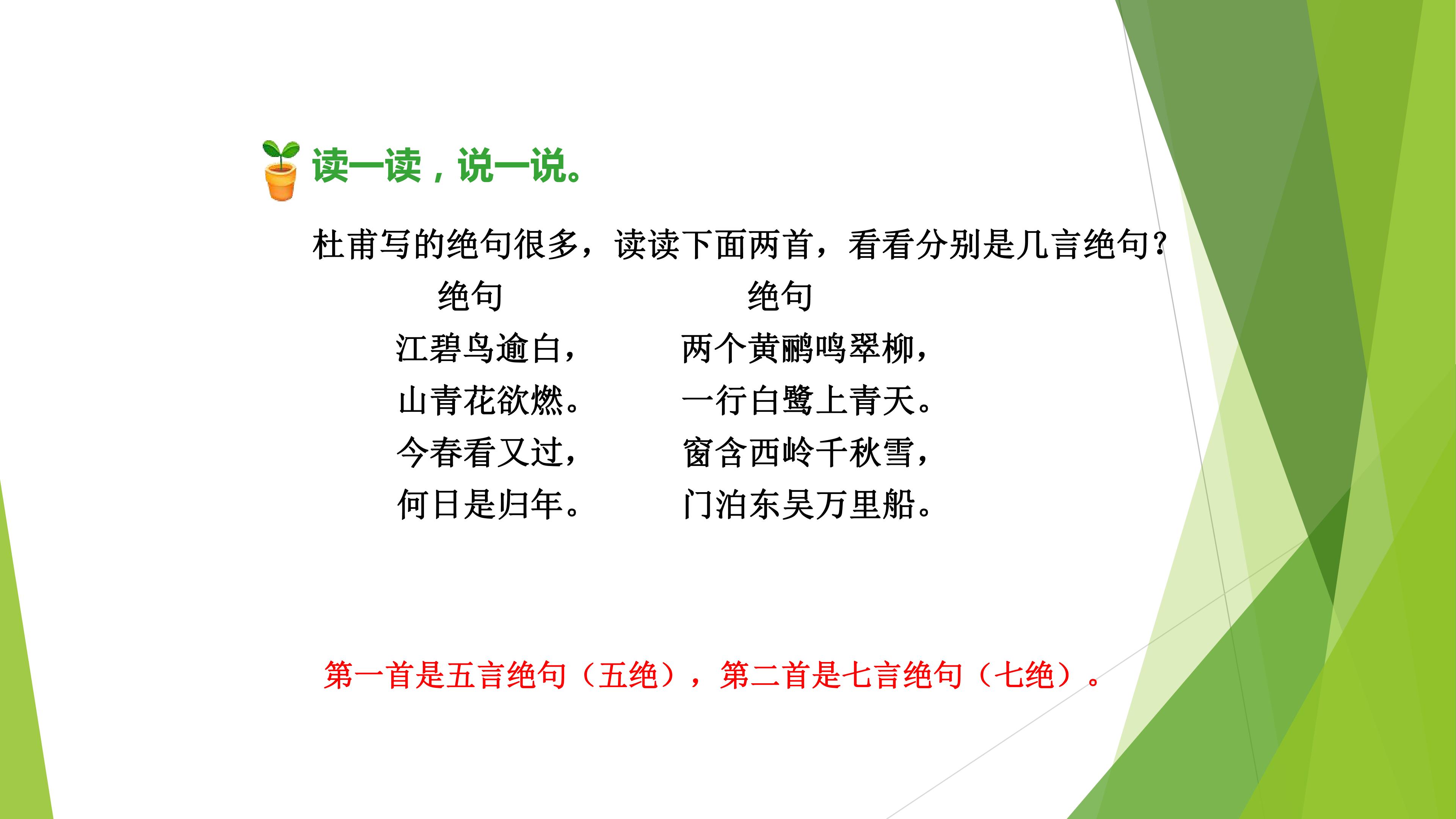 读一读，说一说。

杜甫写的绝句很多，读读下面两首，看看分别是几言绝句？

绝句

江碧鸟逾白，
山青花欲燃。
今春看又过，
何日是归年。

绝句

两个黄鹂鸣翠柳，
一行白鹭上青天。
窗含西岭千秋雪，
门泊东吴万里船。

第一首是五言绝句（五绝），第二首是七言绝句（七绝）。